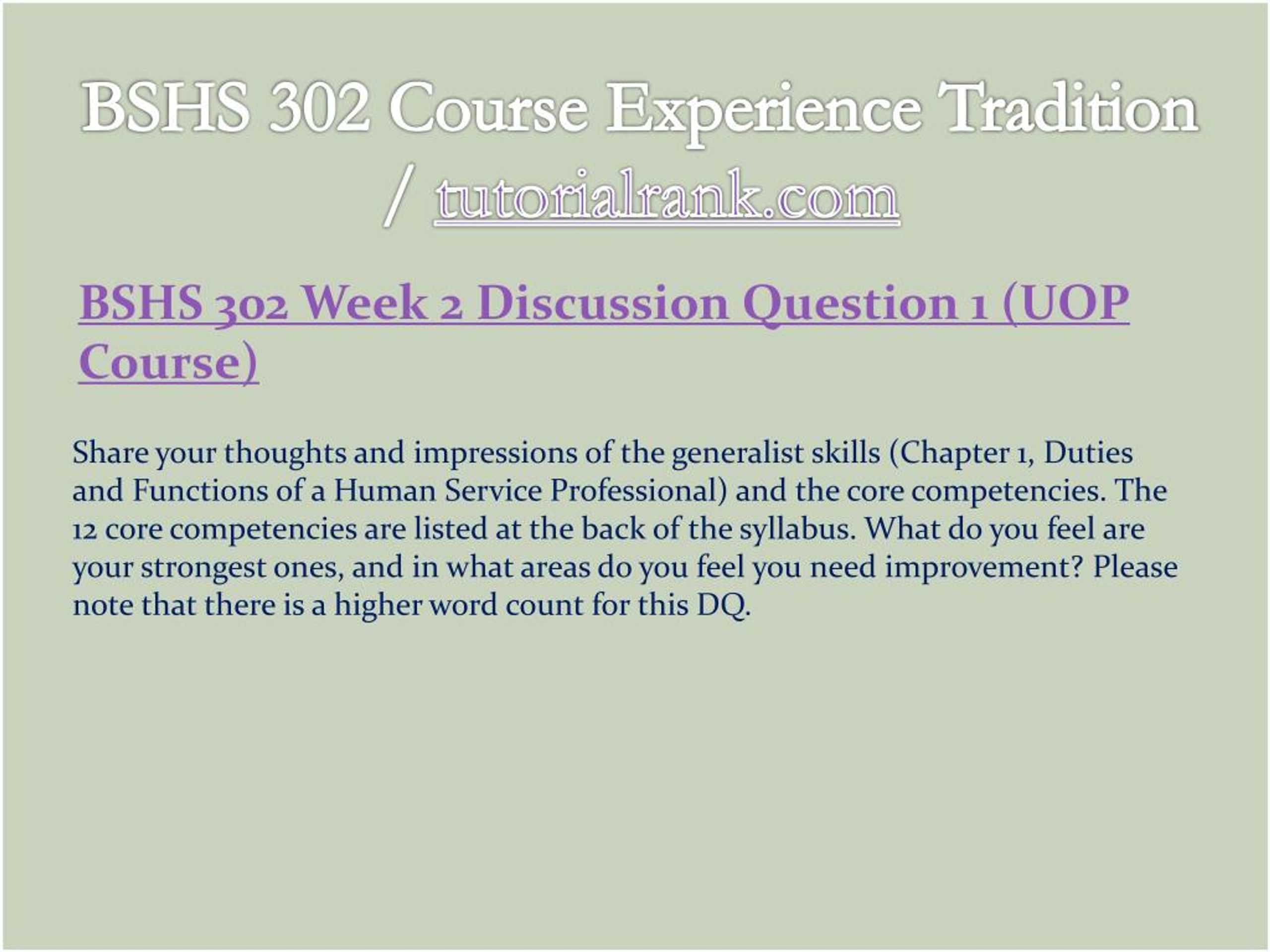 BSHS 302 Course Experience Tradition / tutorialrank.com

BSHS 302 Week 2 Discussion Question 1 (UOP Course)

Share your thoughts and impressions of the generalist skills (Chapter 1, Duties and Functions of a Human Service Professional) and the core competencies. The 12 core competencies are listed at the back of the syllabus. What do you feel are your strongest ones, and in what areas do you feel you need improvement? Please note that there is a higher word count for this DQ.